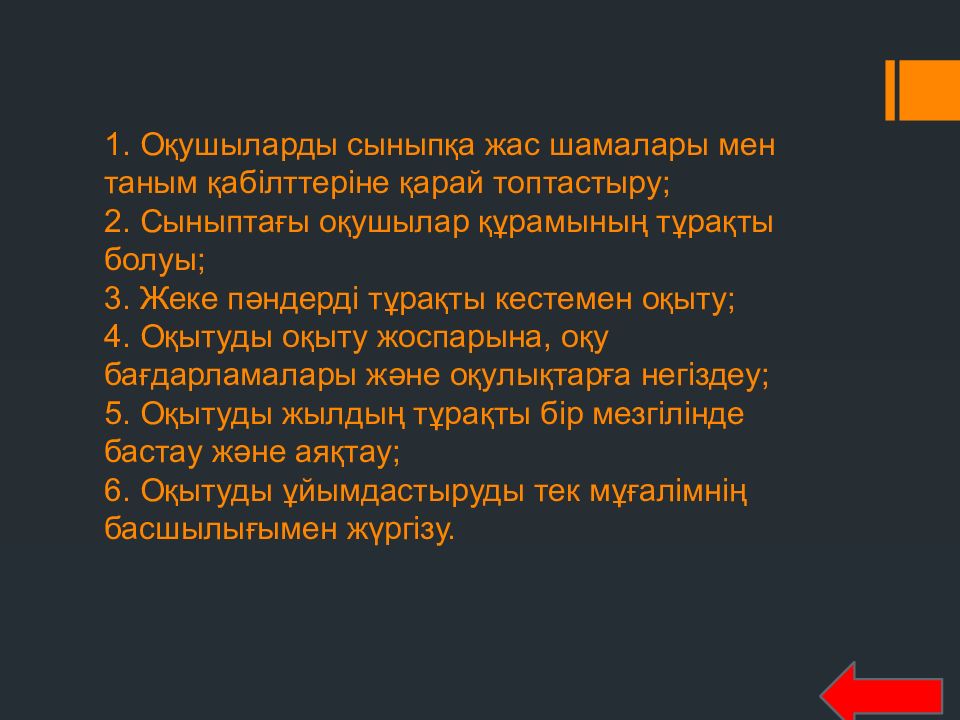 1. Оқушыларды сыныпқа жас шамалары мен таным қабілттеріне қарай топтастыру;
2. Сыныптағы оқушылар құрамының тұрақты болуы;
3. Жеке пәндерді тұрақты кестемен оқыту;
4. Оқытуды оқыту жоспарына, оқу бағдарламалары және оқулықтарға негіздеу;
5. Оқытуды жылдың тұрақты бір мезгілінде бастау және аяқтау;
6. Оқытуды ұйымдастыруды тек мұғалімнің басшылығымен жүргізу.